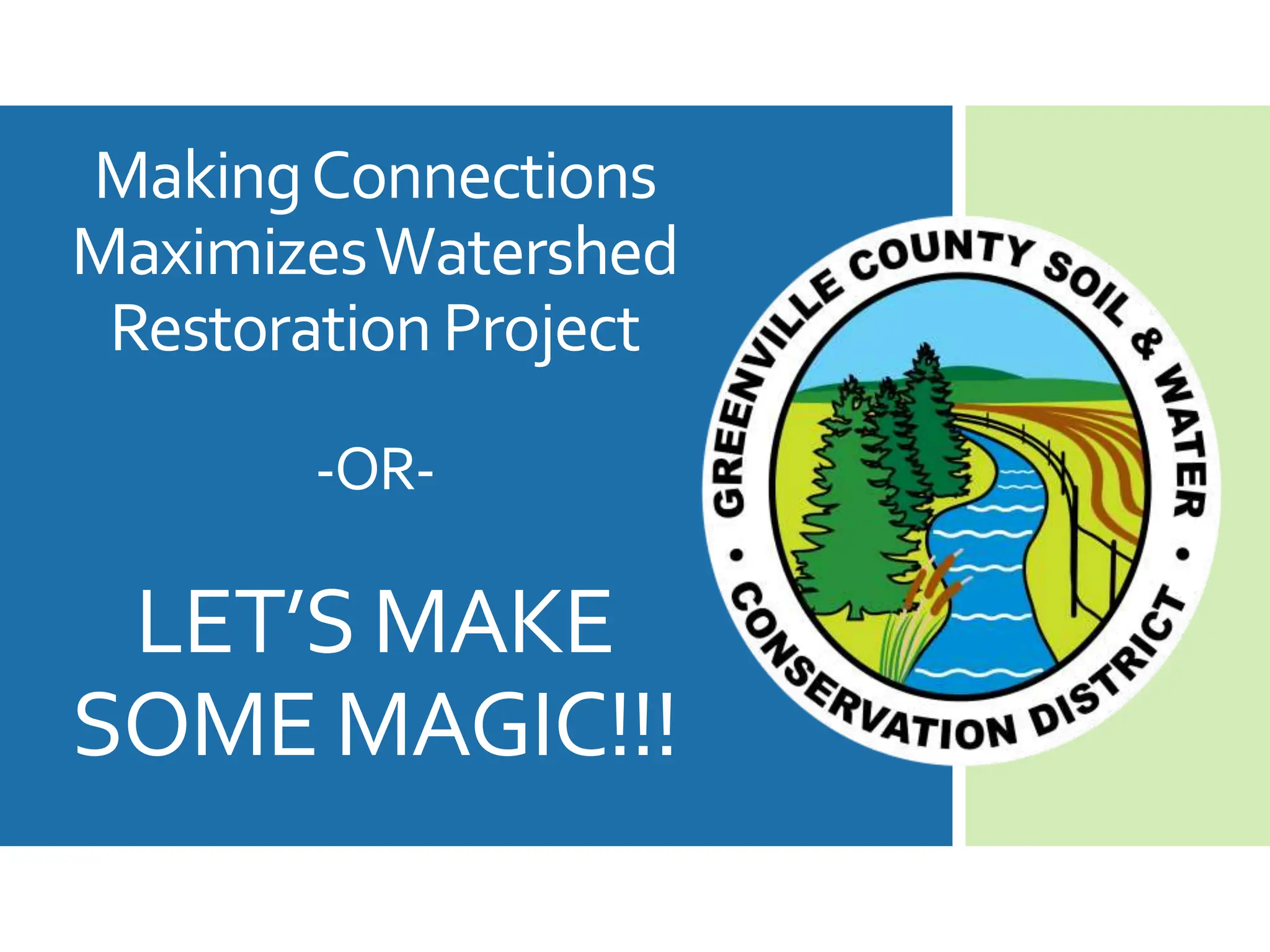 Making Connections Maximizes Watershed Restoration Project

-OR-

LET'S MAKE SOME MAGIC!!!

GREENVILLE COUNTY SOIL & WATER • CONSERVATION DISTRICT •